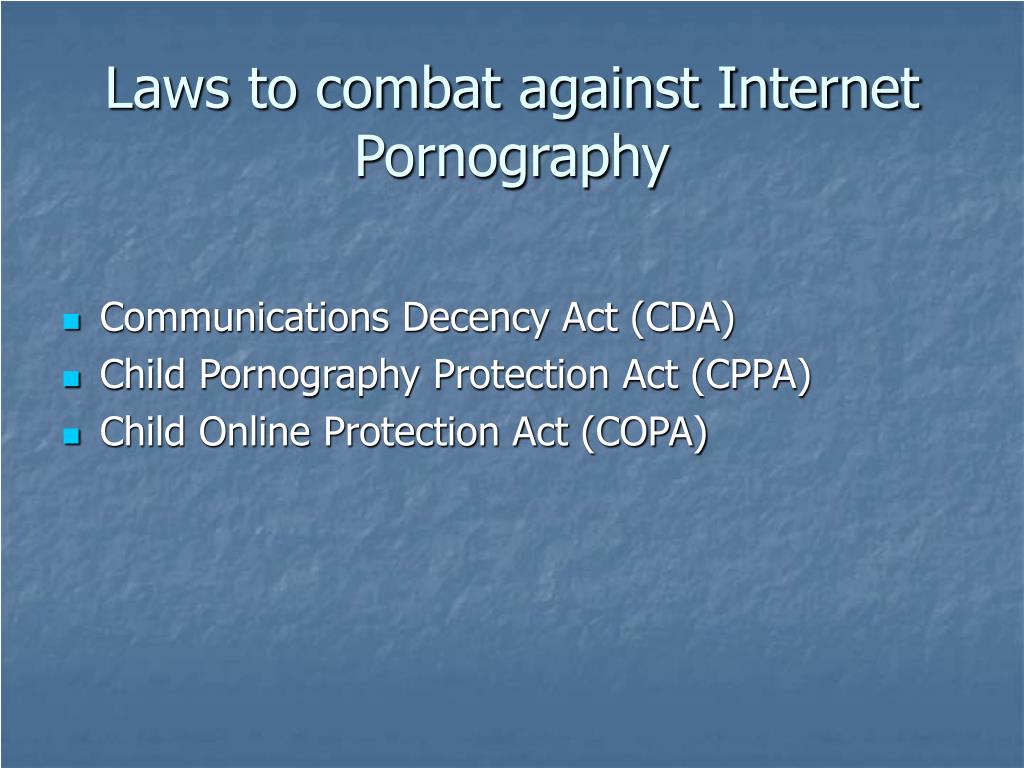 Laws to combat against Internet Pornography

- Communications Decency Act (CDA)
- Child Pornography Protection Act (CPPA)
- Child Online Protection Act (COPA)